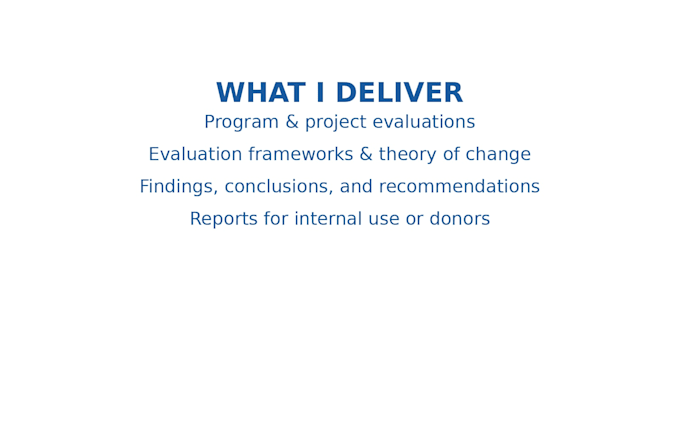 WHAT I DELIVER

Program & project evaluations

Evaluation frameworks & theory of change

Findings, conclusions, and recommendations

Reports for internal use or donors